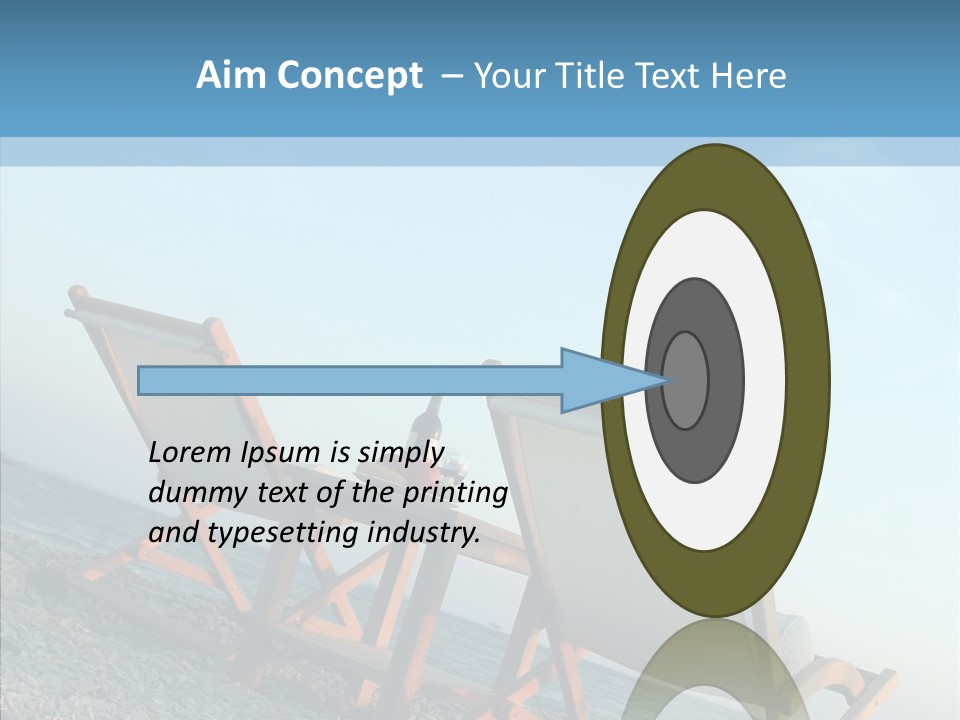 Aim Concept – Your Title Text Here

Lorem Ipsum is simply dummy text of the printing and typesetting industry.